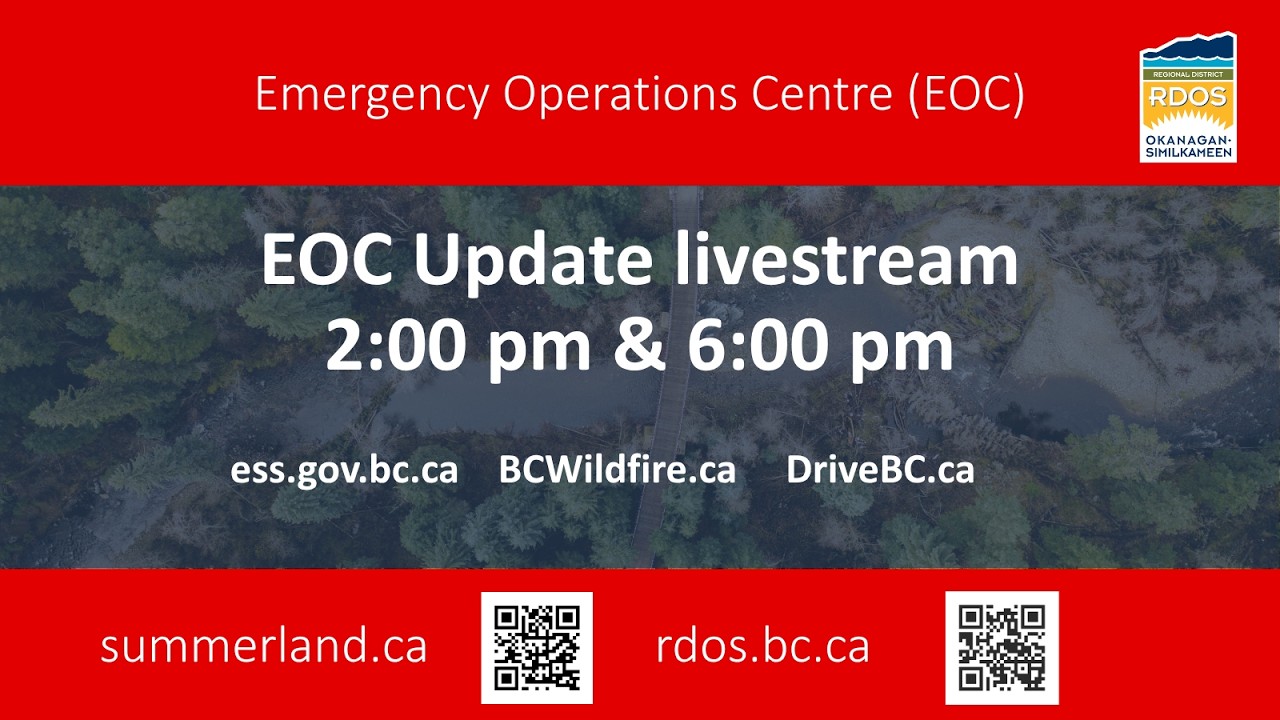 Emergency Operations Centre (EOC)

REGIONAL DISTRICT
RDOS
OKANAGAN-SIMILKAMEEN

EOC Update livestream
2:00 pm & 6:00 pm

ess.gov.bc.ca BCWildfire.ca DriveBC.ca

summerland.ca rdos.bc.ca